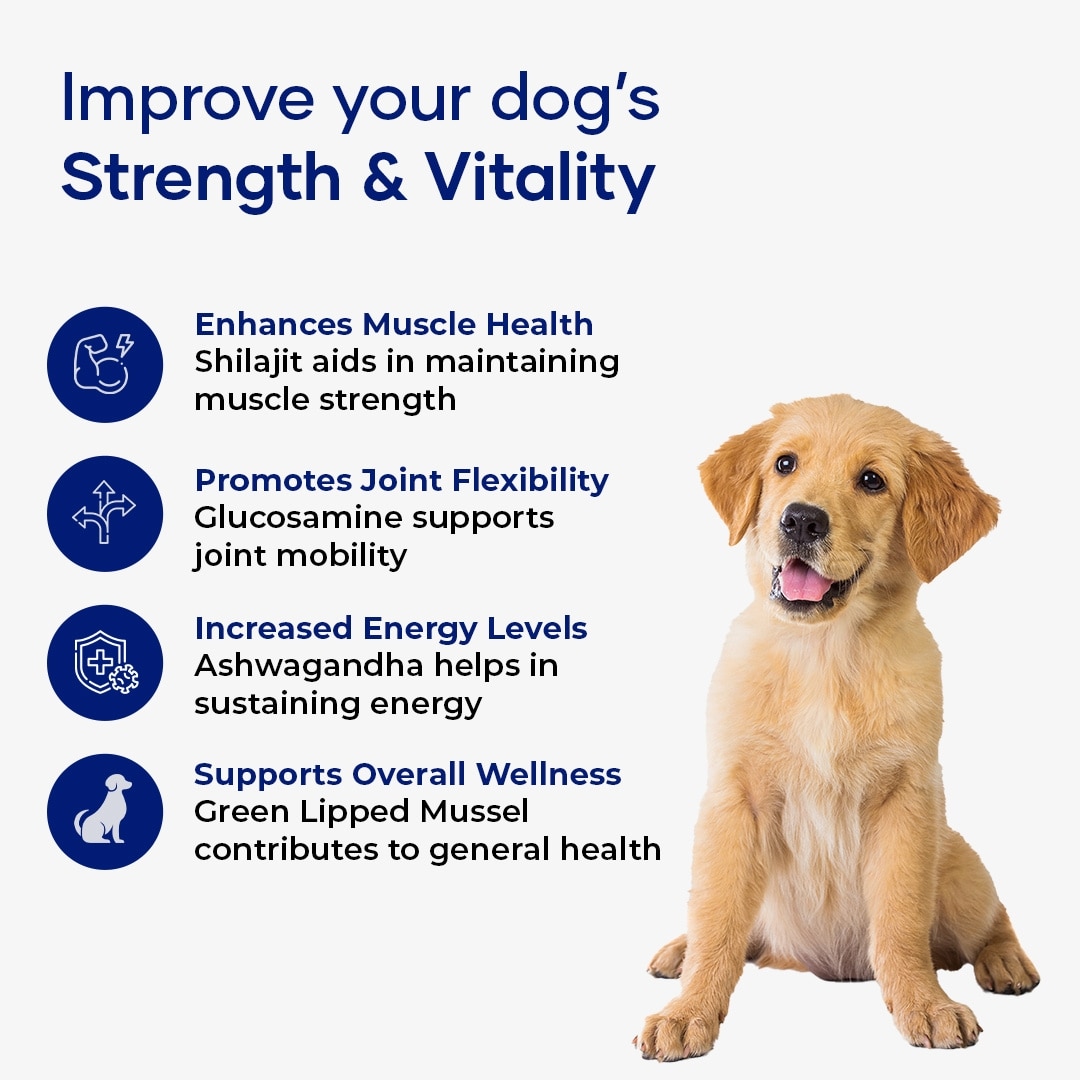 Improve your dog's
Strength & Vitality

Enhances Muscle Health
Shilajit aids in maintaining muscle strength

Promotes Joint Flexibility
Glucosamine supports joint mobility

Increased Energy Levels
Ashwagandha helps in sustaining energy

Supports Overall Wellness
Green Lipped Mussel contributes to general health